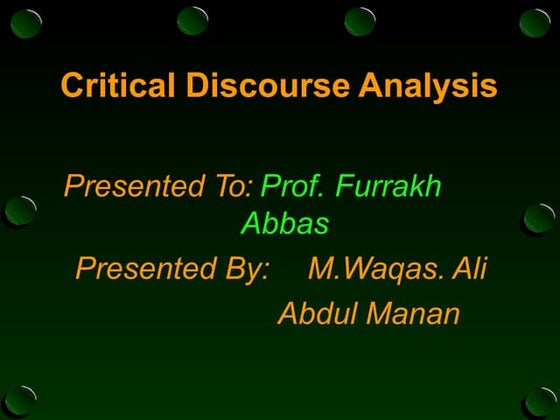 Critical Discourse Analysis

Presented To: Prof. Furrakh Abbas

Presented By: M.Waqas. Ali

Abdul Manan